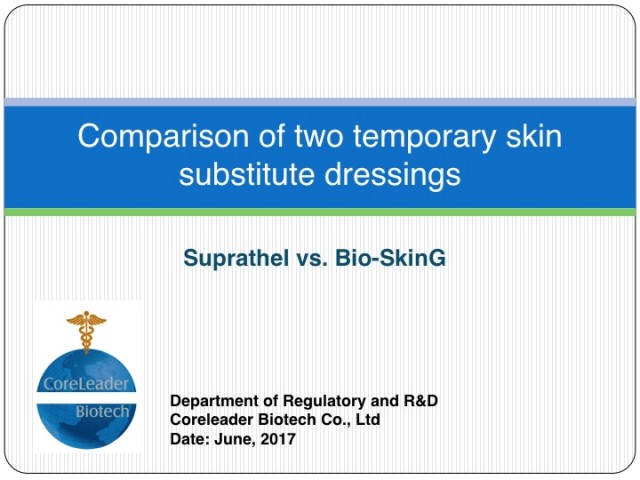 Comparison of two temporary skin substitute dressings

Suprathel vs. Bio-SkinG

CoreLeader
Biotech

Department of Regulatory and R&D
Coreleader Biotech Co., Ltd
Date: June, 2017